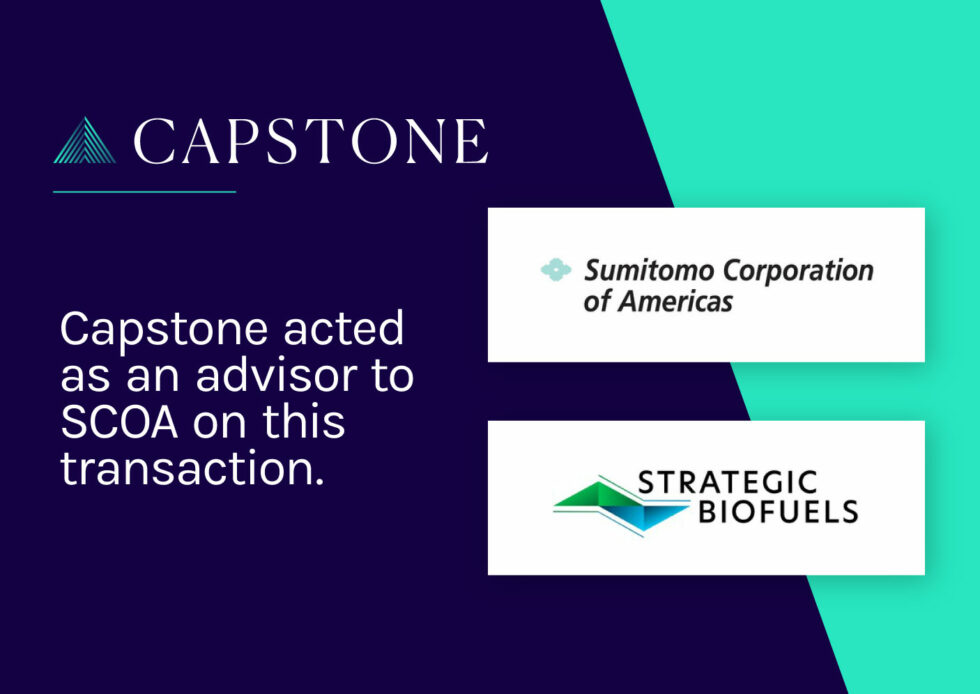 CAPSTONE

Capstone acted as an advisor to SCOA on this transaction.

Sumitomo Corporation of Americas

STRATEGIC BIOFUELS